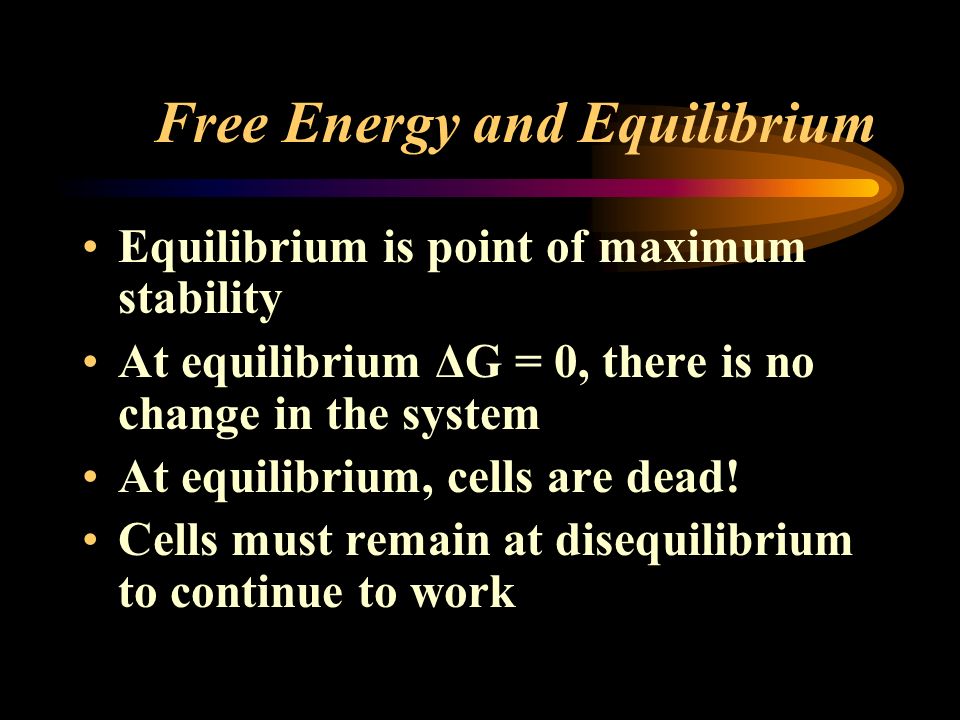 Free Energy and Equilibrium

• Equilibrium is point of maximum stability
• At equilibrium $\Delta G = 0$, there is no change in the system
• At equilibrium, cells are dead!
• Cells must remain at disequilibrium to continue to work